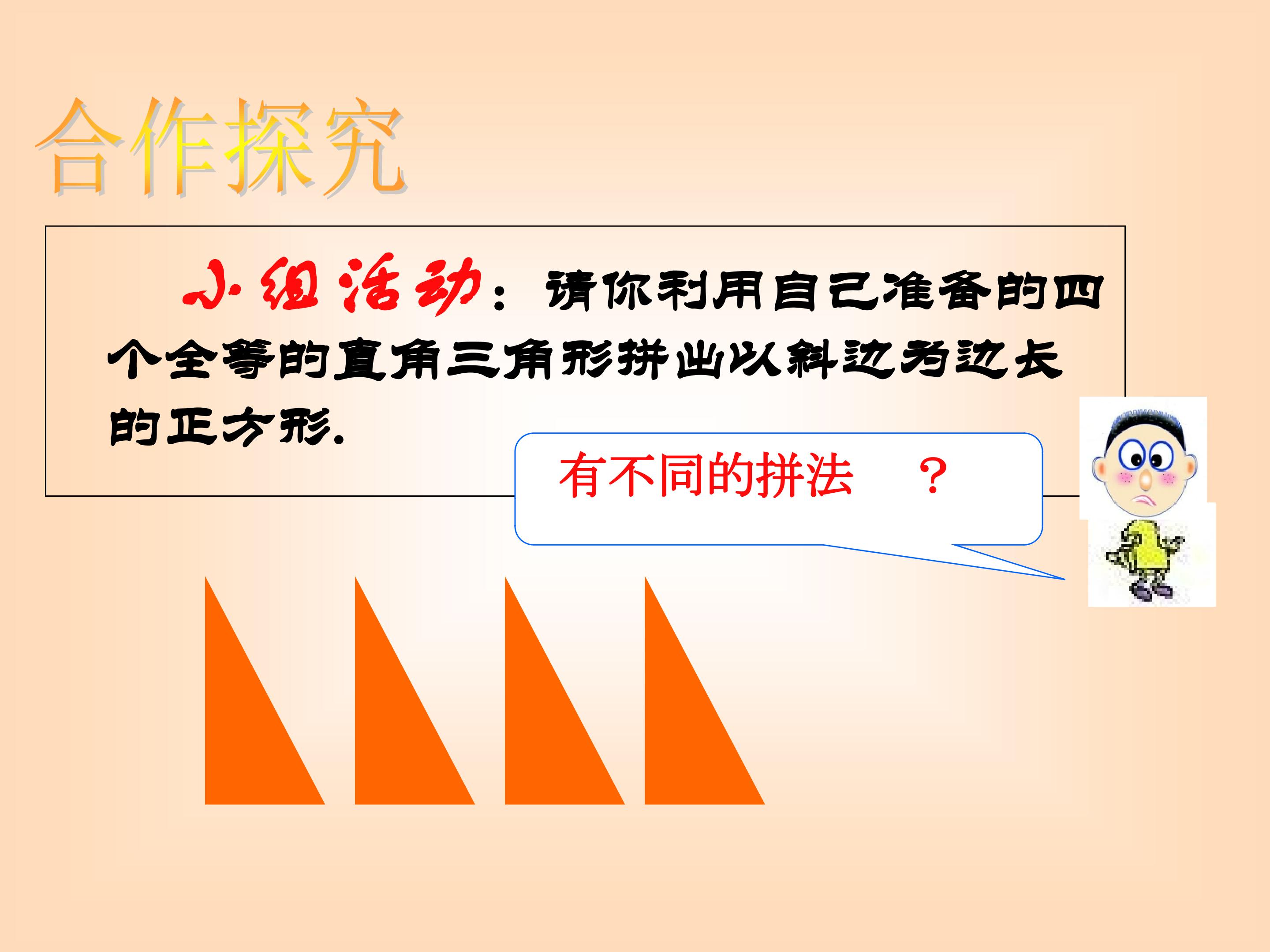 合作探究

小组活动：请你利用自己准备的四个全等的直角三角形拼出以斜边为边长的正方形.

有不同的拼法 ？